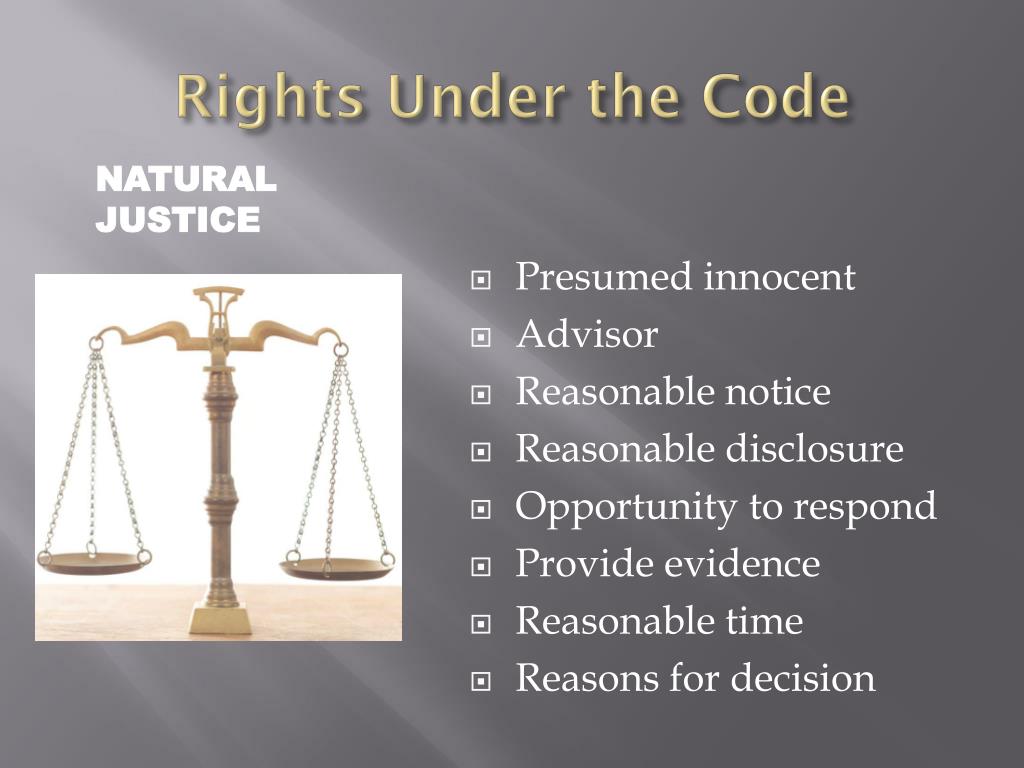 Rights Under the Code

NATURAL JUSTICE

Presumed innocent
Advisor
Reasonable notice
Reasonable disclosure
Opportunity to respond
Provide evidence
Reasonable time
Reasons for decision